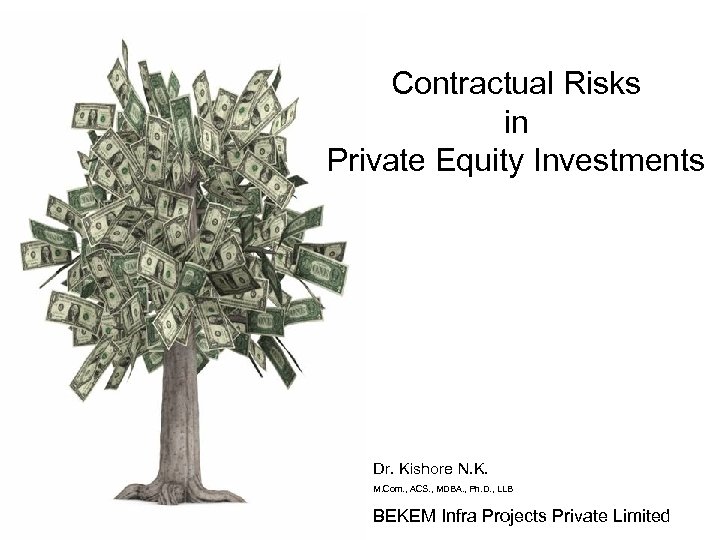 Contractual Risks
in
Private Equity Investments

Dr. Kishore N.K.
M.Com., ACS., MDBA., Ph.D., LLB

BEKEM Infra Projects Private Limited